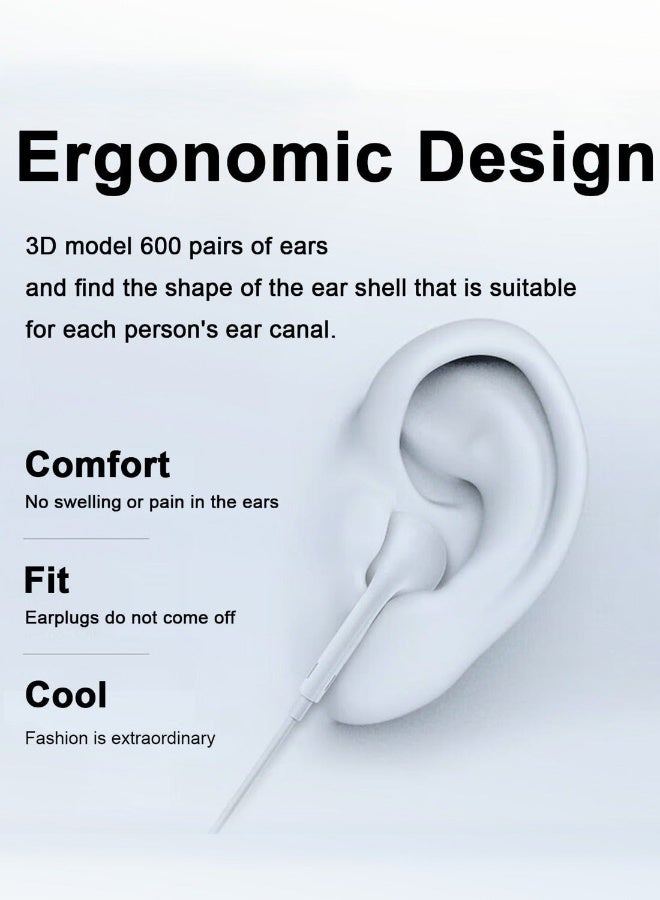 Ergonomic Design

3D model 600 pairs of ears
and find the shape of the ear shell that is suitable
for each person's ear canal.

Comfort
No swelling or pain in the ears

Fit
Earplugs do not come off

Cool
Fashion is extraordinary